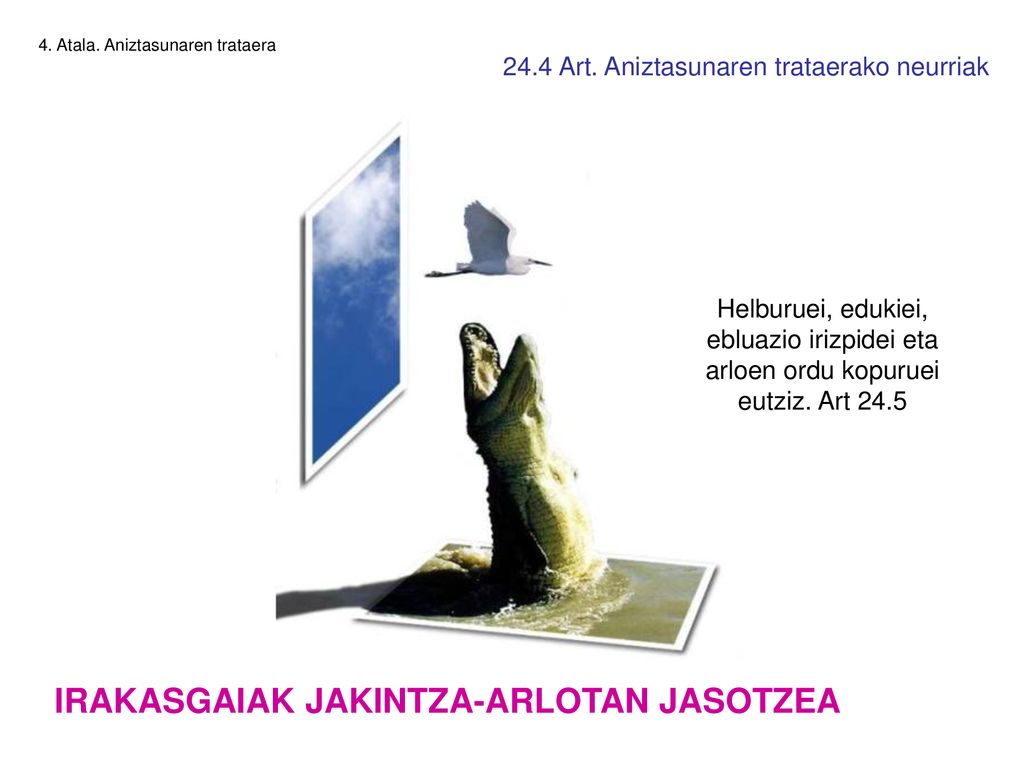 4. Atala. Aniztasunaren trataera

24.4 Art. Aniztasunaren trataerako neurriak

Helburuei, edukiei, ebluazio irizpidei eta arloen ordu kopuruei eutziz. Art 24.5

IRAKASGAIAK JAKINTZA-ARLOTAN JASOTZEA